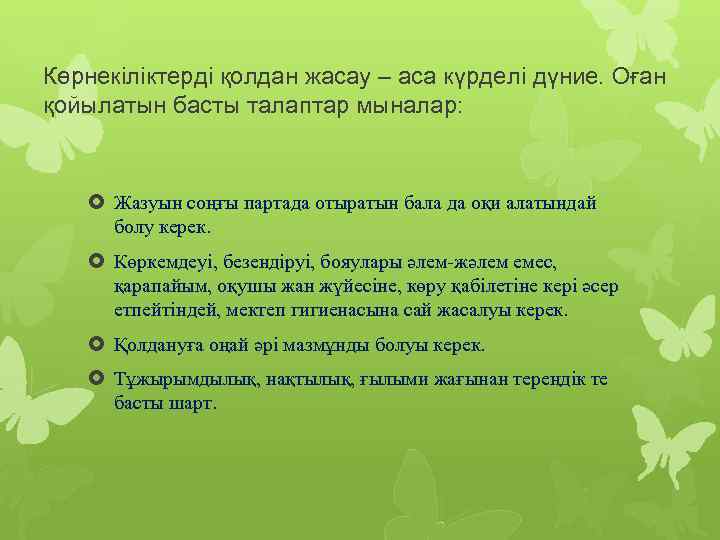 Көрнекіліктерді қолдан жасау – аса күрделі дүние. Оған қойылатын басты талаптар мыналар:

Жазуын соңғы партада отыратын бала да оқи алатындай болу керек.

Көркемдеуі, безендіруі, бояулары әлем-жәлем емес, қарапайым, оқушы жан жүйесіне, көру қабілетіне кері әсер етпейтіндей, мектеп гигиенасына сай жасалуы керек.

Қолдануға оңай әрі мазмұнды болуы керек.

Тұжырымдылық, нақтылық, ғылыми жағынан тереңдік те басты шарт.